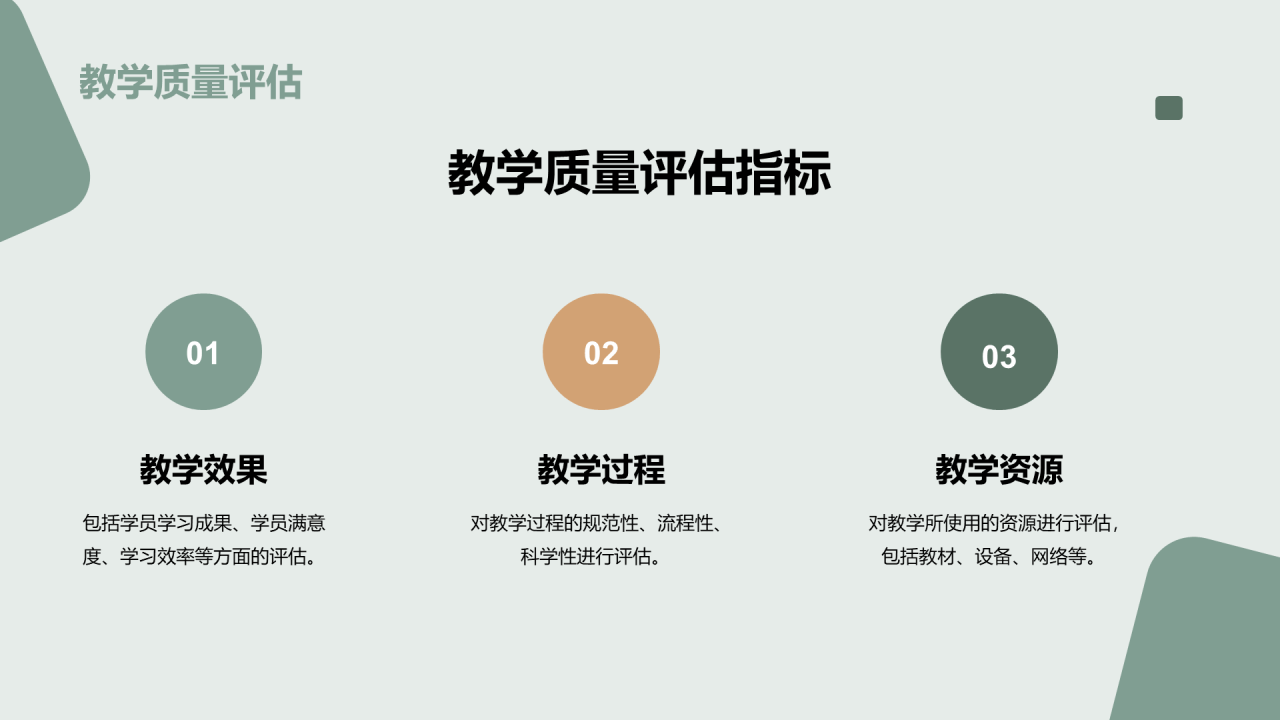 教学质量评估

教学质量评估指标

01

教学效果

包括学员学习成果、学员满意度、学习效率等方面的评估。

02

教学过程

对教学过程的规范性、流程性、科学性进行评估。

03

教学资源

对教学所使用的资源进行评估，包括教材、设备、网络等。